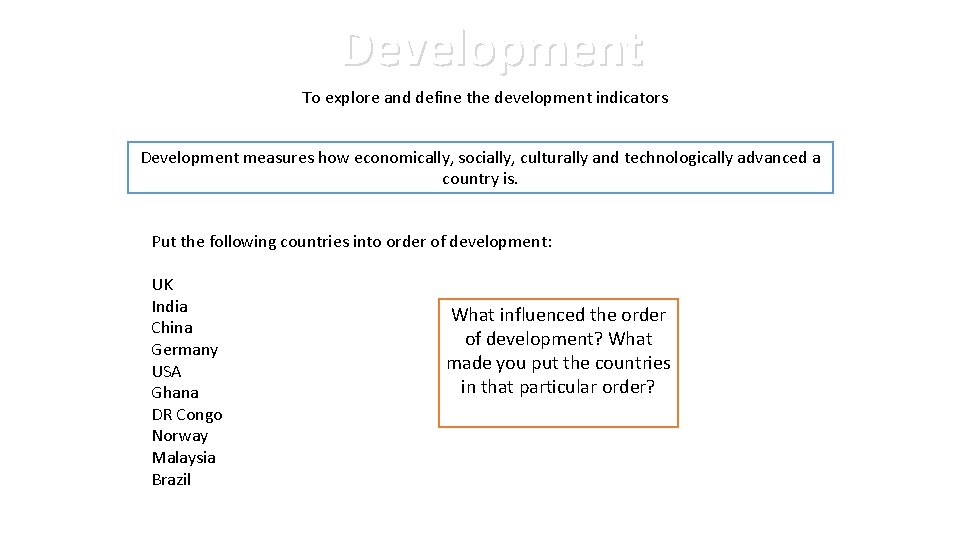 Development

To explore and define the development indicators

Development measures how economically, socially, culturally and technologically advanced a country is.

Put the following countries into order of development:

UK
India
China
Germany
USA
Ghana
DR Congo
Norway
Malaysia
Brazil

What influenced the order of development? What made you put the countries in that particular order?